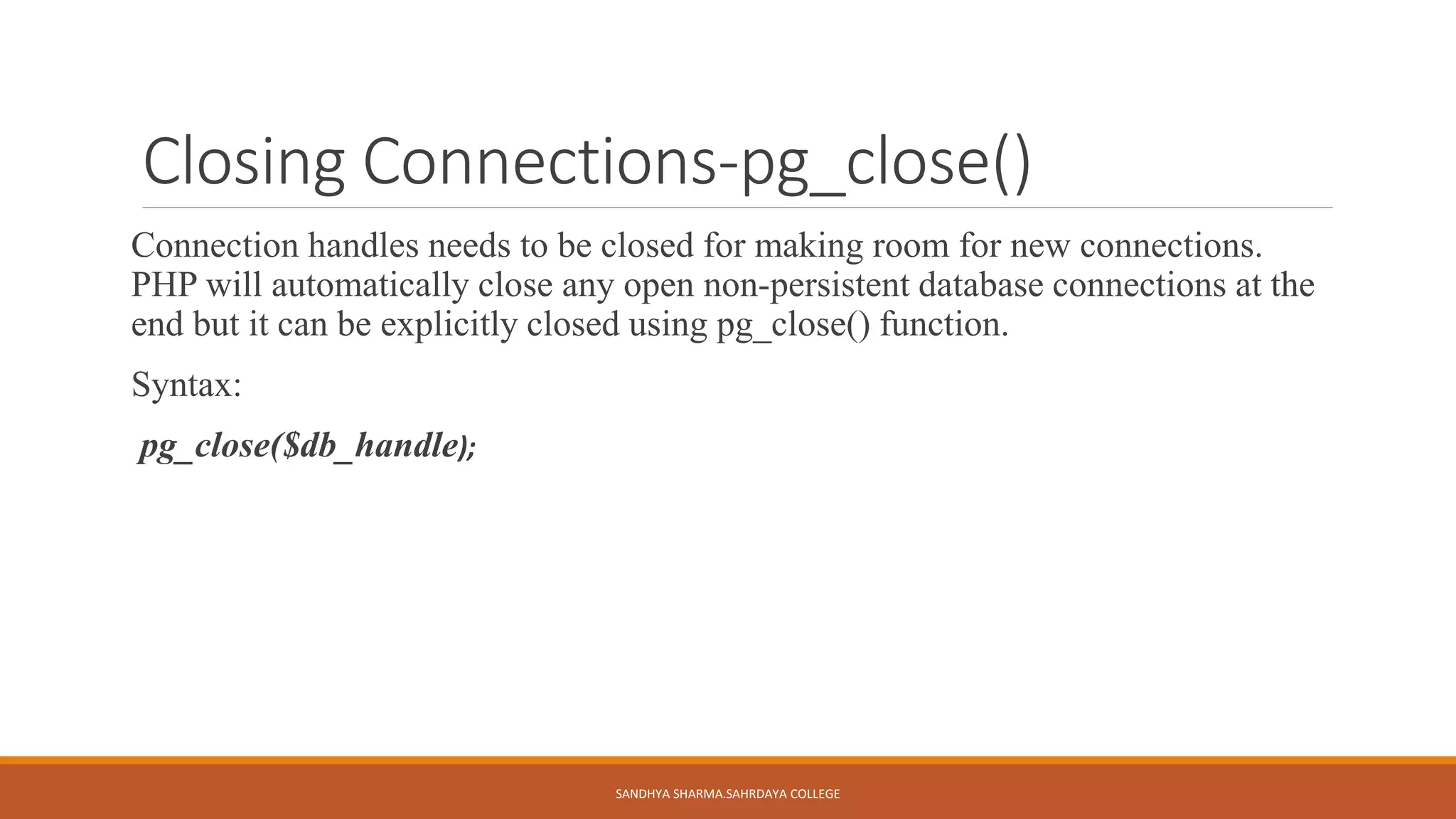 Closing Connections-pg_close()

Connection handles needs to be closed for making room for new connections. PHP will automatically close any open non-persistent database connections at the end but it can be explicitly closed using pg_close() function.

Syntax:

pg_close($db_handle);

SANDHYA SHARMA.SAHRDAYA COLLEGE